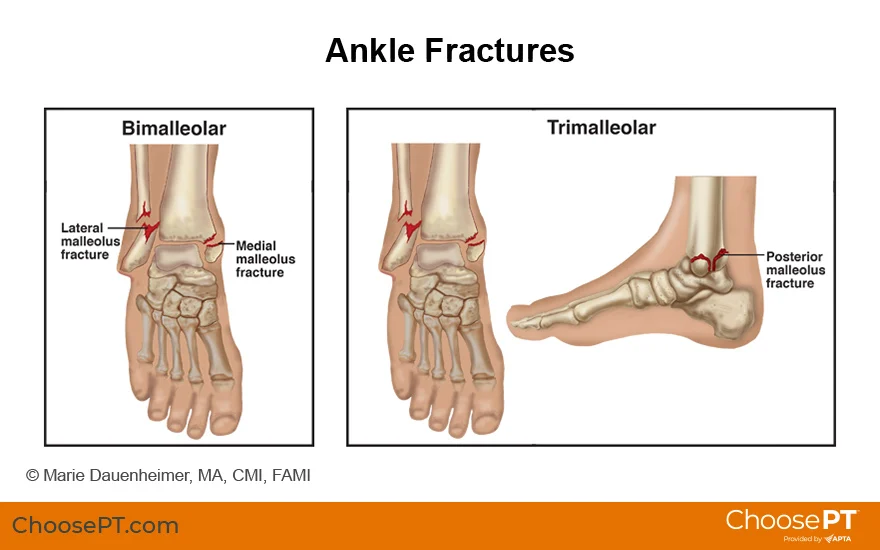 Ankle Fractures

Bimalleolar

Lateral malleolus fracture

Medial malleolus fracture

Trimalleolar

Posterior malleolus fracture

© Marie Dauenheimer, MA, CMI, FAMI

ChoosePT.com

ChoosePT
Provided by APTA